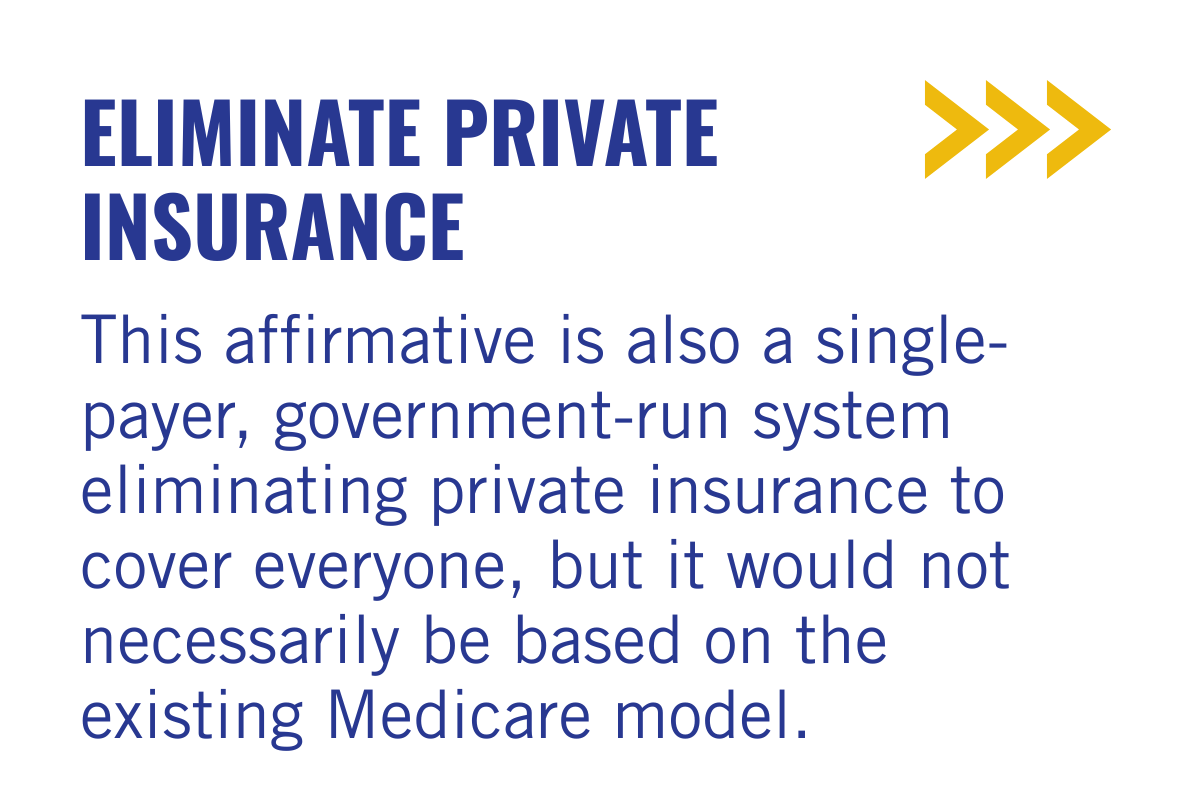 ELIMINATE PRIVATE INSURANCE

This affirmative is also a single-payer, government-run system eliminating private insurance to cover everyone, but it would not necessarily be based on the existing Medicare model.